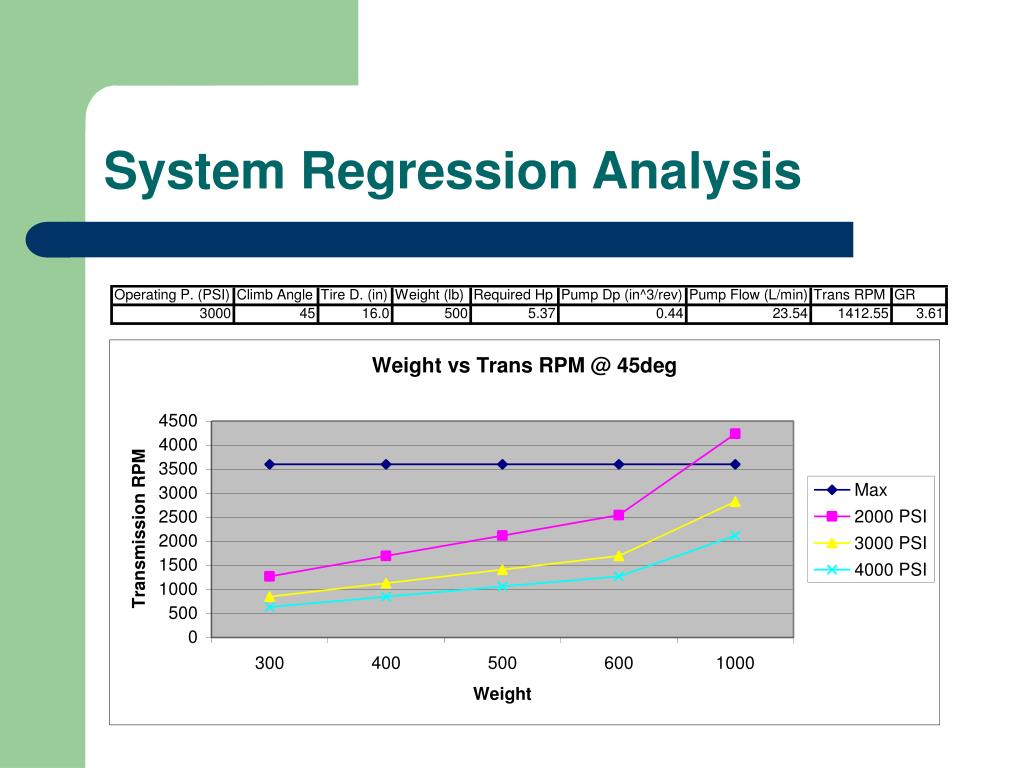 System Regression Analysis

| Operating P. (PSI) | Climb Angle | Tire D. (in) | Weight (lb) | Required Hp | Pump Dp (in^3/rev) | Pump Flow (L/min) | Trans RPM | GR |
|---|---|---|---|---|---|---|---|---|
| 3000 | 45 | 16.0 | 500 | 5.37 | 0.44 | 23.54 | 1412.55 | 3.61 |

Weight vs Trans RPM @ 45deg

Transmission RPM

4500
4000
3500
3000
2500
2000
1500
1000
500
0

300 400 500 600 1000

Weight

Max
2000 PSI
3000 PSI
4000 PSI